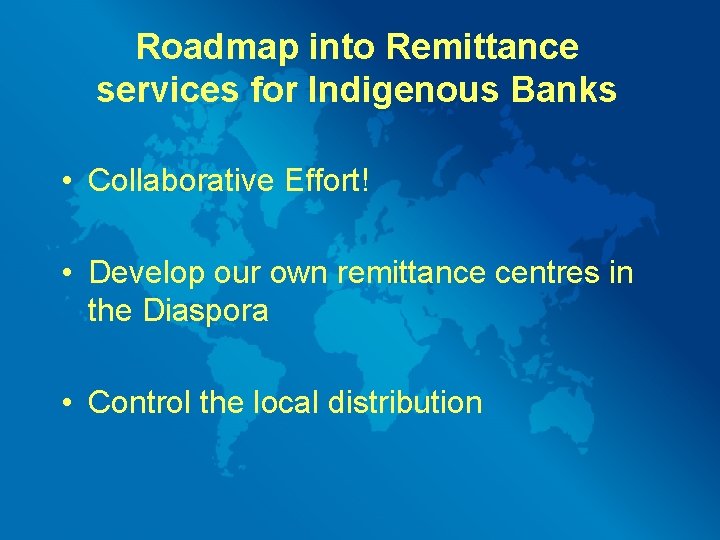 Roadmap into Remittance services for Indigenous Banks

• Collaborative Effort!

• Develop our own remittance centres in the Diaspora

• Control the local distribution